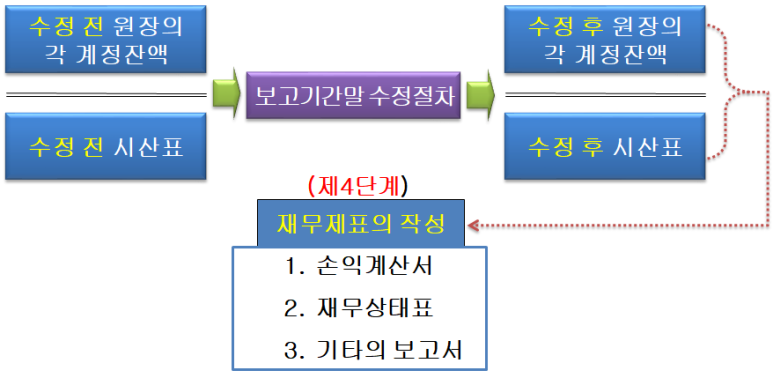 수정 전 원장의 각 계정잔액

수정 전 시산표

보고기간말 수정절차

수정 후 원장의 각 계정잔액

수정 후 시산표

(제4단계)

재무제표의 작성

1. 손익계산서

2. 재무상태표

3. 기타의 보고서